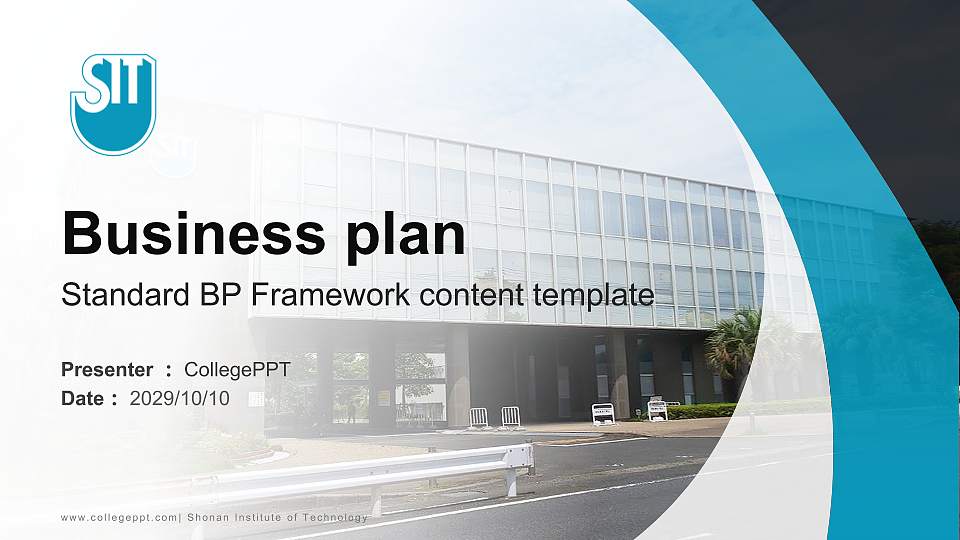 SIT

Business plan

Standard BP Framework content template

Presenter ： CollegePPT
Date ： 2029/10/10

www.collegeppt.com| Shonan Institute of Technology